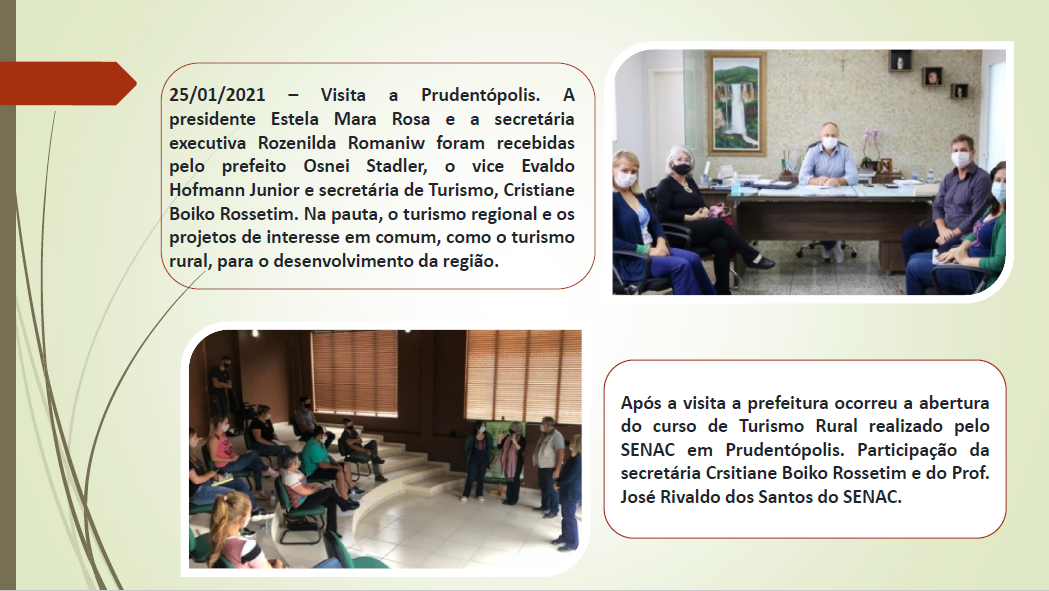 25/01/2021 – Visita a Prudentópolis. A presidente Estela Mara Rosa e a secretária executiva Rozenilda Romaniw foram recebidas pelo prefeito Osnei Stadler, o vice Evaldo Hofmann Junior e secretária de Turismo, Cristiane Boiko Rossetim. Na pauta, o turismo regional e os projetos de interesse em comum, como o turismo rural, para o desenvolvimento da região.

Após a visita a prefeitura ocorreu a abertura do curso de Turismo Rural realizado pelo SENAC em Prudentópolis. Participação da secretária Crsitiane Boiko Rossetim e do Prof. José Rivaldo dos Santos do SENAC.